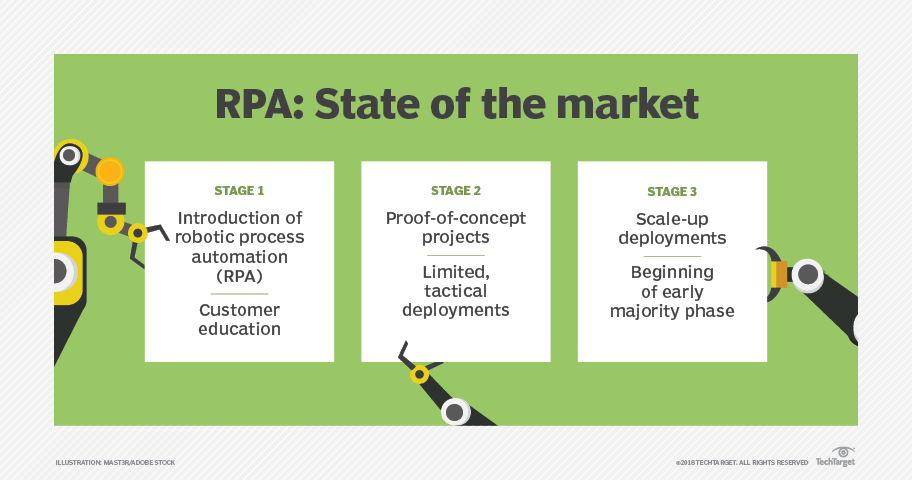 RPA: State of the market

STAGE 1
Introduction of robotic process automation (RPA)
Customer education

STAGE 2
Proof-of-concept projects
Limited, tactical deployments

STAGE 3
Scale-up deployments
Beginning of early majority phase

ILLUSTRATION: MAST3R/ADOBE STOCK

©2018 TECHTARGET. ALL RIGHTS RESERVED TechTarget